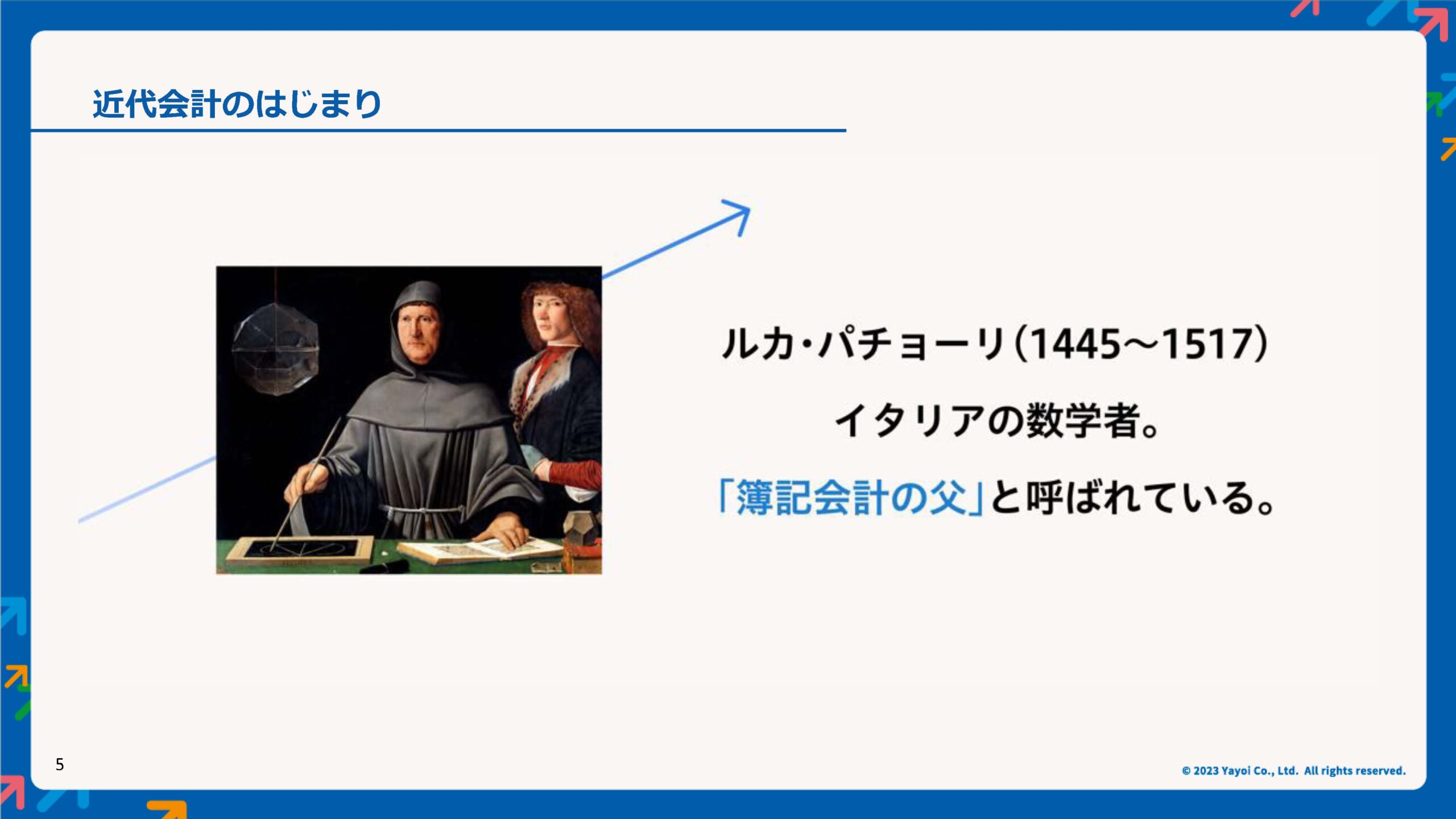 近代会計のはじまり

ルカ・パチョーリ(1445~1517)

イタリアの数学者。

「簿記会計の父」と呼ばれている。

5

© 2023 Yayoi Co., Ltd. All rights reserved.